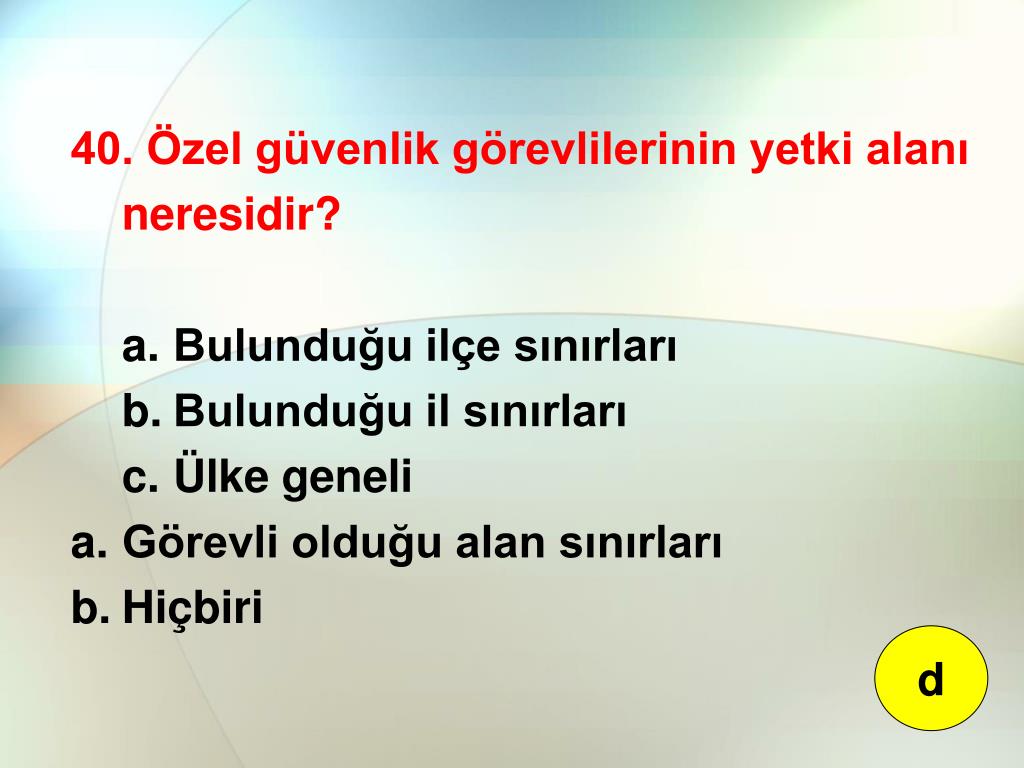 40. Özel güvenlik görevlilerinin yetki alanı neresidir?

a. Bulunduğu ilçe sınırları
b. Bulunduğu il sınırları
c. Ülke geneli
a. Görevli olduğu alan sınırları
b. Hiçbiri

d